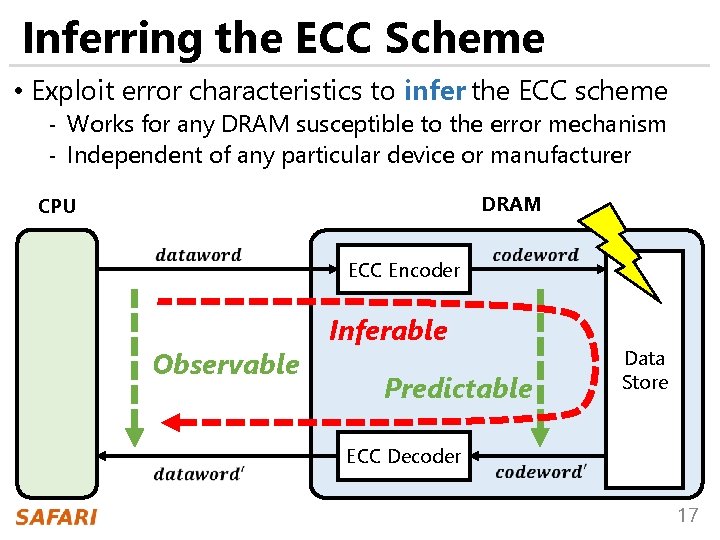 Inferring the ECC Scheme

• Exploit error characteristics to infer the ECC scheme
- Works for any DRAM susceptible to the error mechanism
- Independent of any particular device or manufacturer

CPU

DRAM

$dataword$

ECC Encoder

$codeword$

Inferable

Observable

Predictable

Data Store

ECC Decoder

$dataword'$

$codeword'$

SAFARI

17